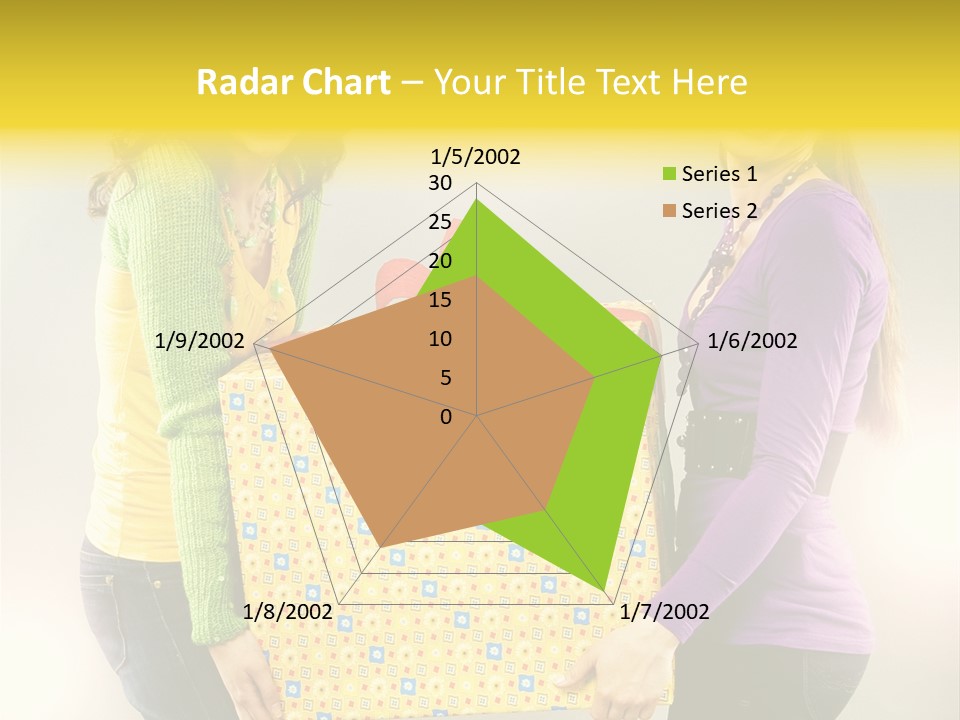 Radar Chart – Your Title Text Here

1/5/2002

30
25
20
15
10
5
0

1/6/2002

1/7/2002

1/8/2002

1/9/2002

Series 1
Series 2